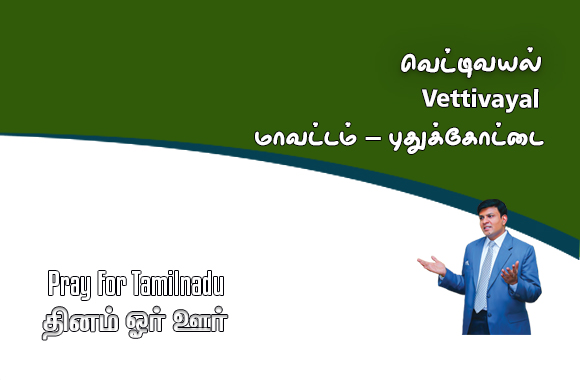 வெட்டிவயல்
Vettivayal
மாவட்டம் – புதுக்கோட்டை

Pray For Tamilnadu
தினம் ஓர் ஊர்